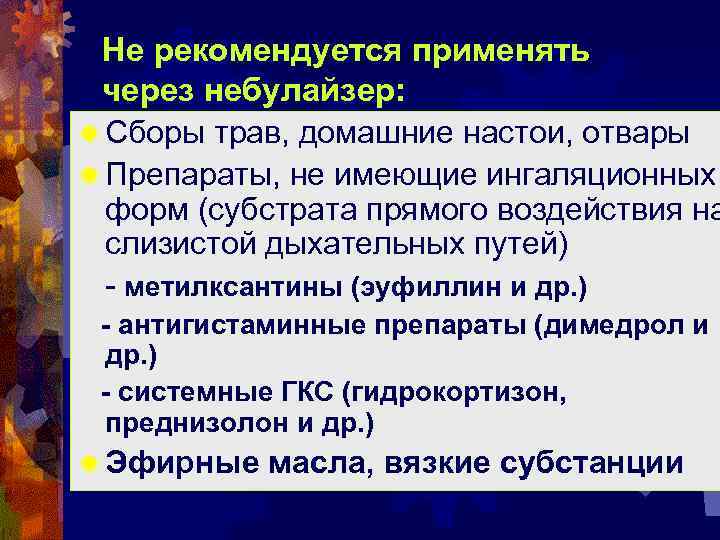 Не рекомендуется применять через небулайзер:

Сборы трав, домашние настои, отвары

Препараты, не имеющие ингаляционных форм (субстрата прямого воздействия на слизистой дыхательных путей)

- метилксантины (эуфиллин и др.)

- антигистаминные препараты (димедрол и др.)

- системные ГКС (гидрокортизон, преднизолон и др.)

Эфирные масла, вязкие субстанции